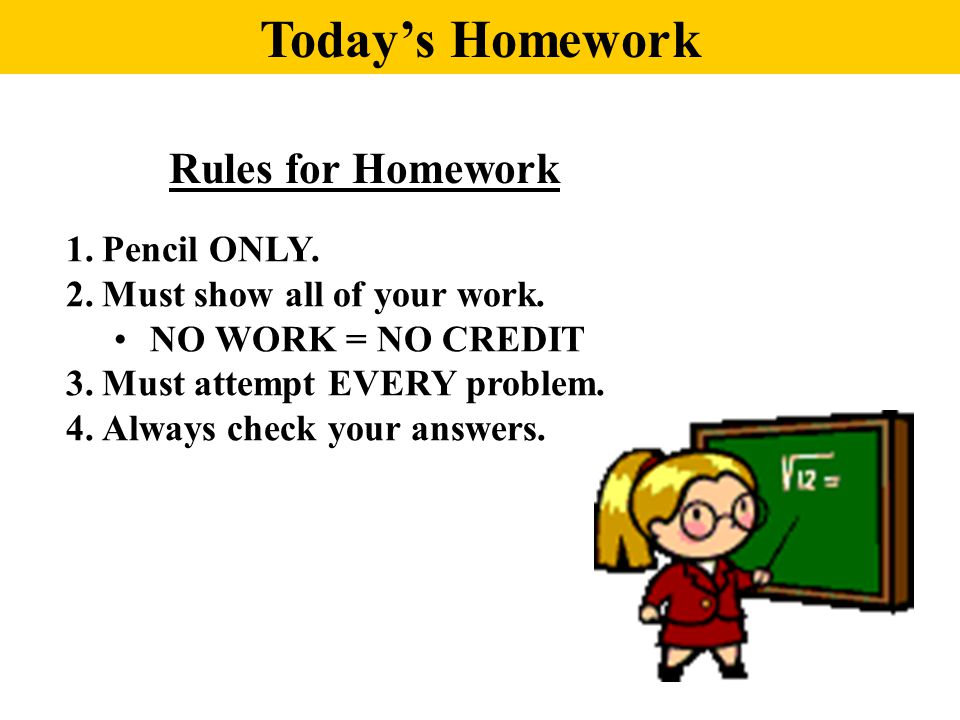 Today's Homework

Rules for Homework

1. Pencil ONLY.
2. Must show all of your work.
• NO WORK = NO CREDIT
3. Must attempt EVERY problem.
4. Always check your answers.

$\sqrt{12} =$